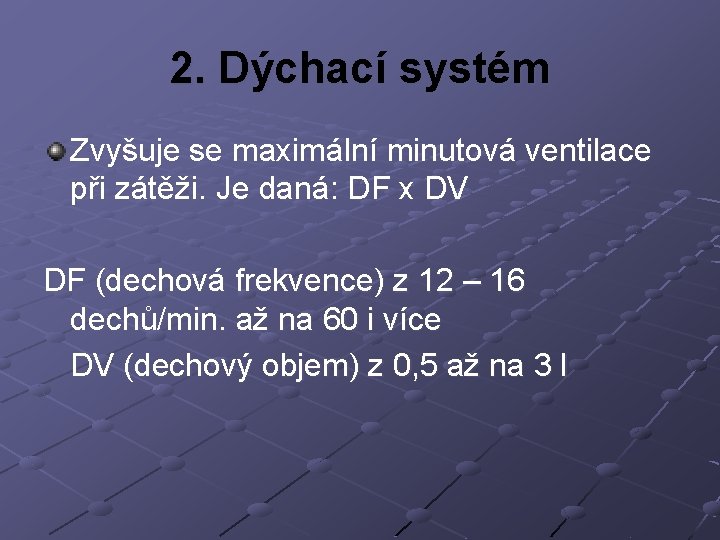 2. Dýchací systém

Zvyšuje se maximální minutová ventilace při zátěži. Je daná: DF x DV

DF (dechová frekvence) z 12 – 16 dechů/min. až na 60 i více
DV (dechový objem) z 0,5 až na 3 l